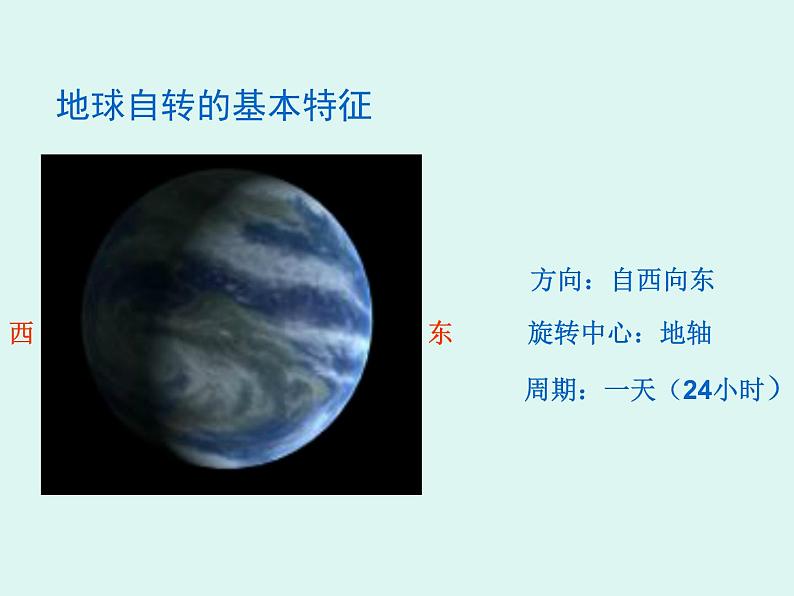 地球自转的基本特征

西

东

方向：自西向东

旋转中心：地轴

周期：一天（24小时）